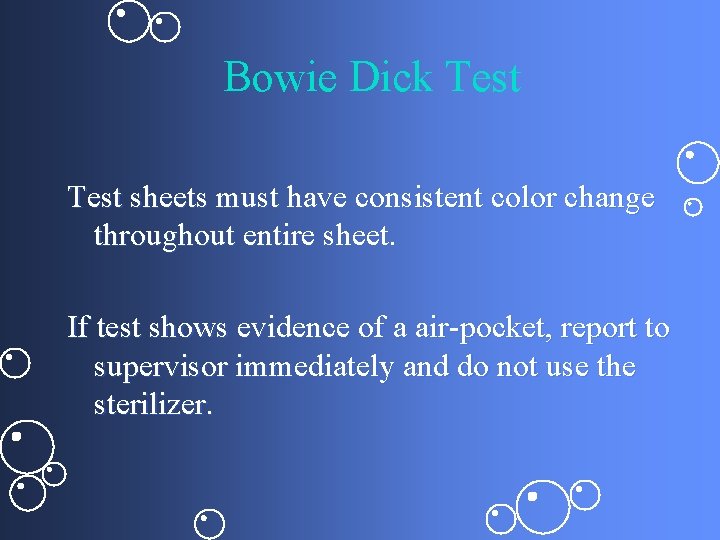 Bowie Dick Test

Test sheets must have consistent color change throughout entire sheet.

If test shows evidence of a air-pocket, report to supervisor immediately and do not use the sterilizer.